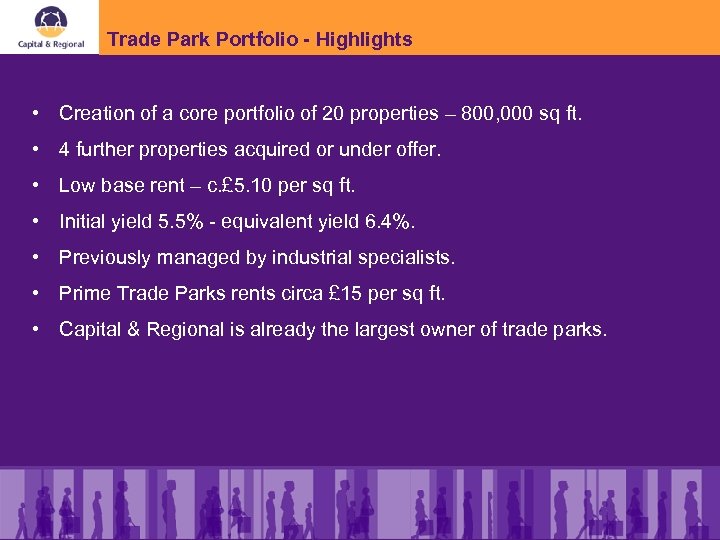 Capital & Regional

Trade Park Portfolio - Highlights

• Creation of a core portfolio of 20 properties – 800,000 sq ft.

• 4 further properties acquired or under offer.

• Low base rent – c.£5.10 per sq ft.

• Initial yield 5.5% - equivalent yield 6.4%.

• Previously managed by industrial specialists.

• Prime Trade Parks rents circa £15 per sq ft.

• Capital & Regional is already the largest owner of trade parks.